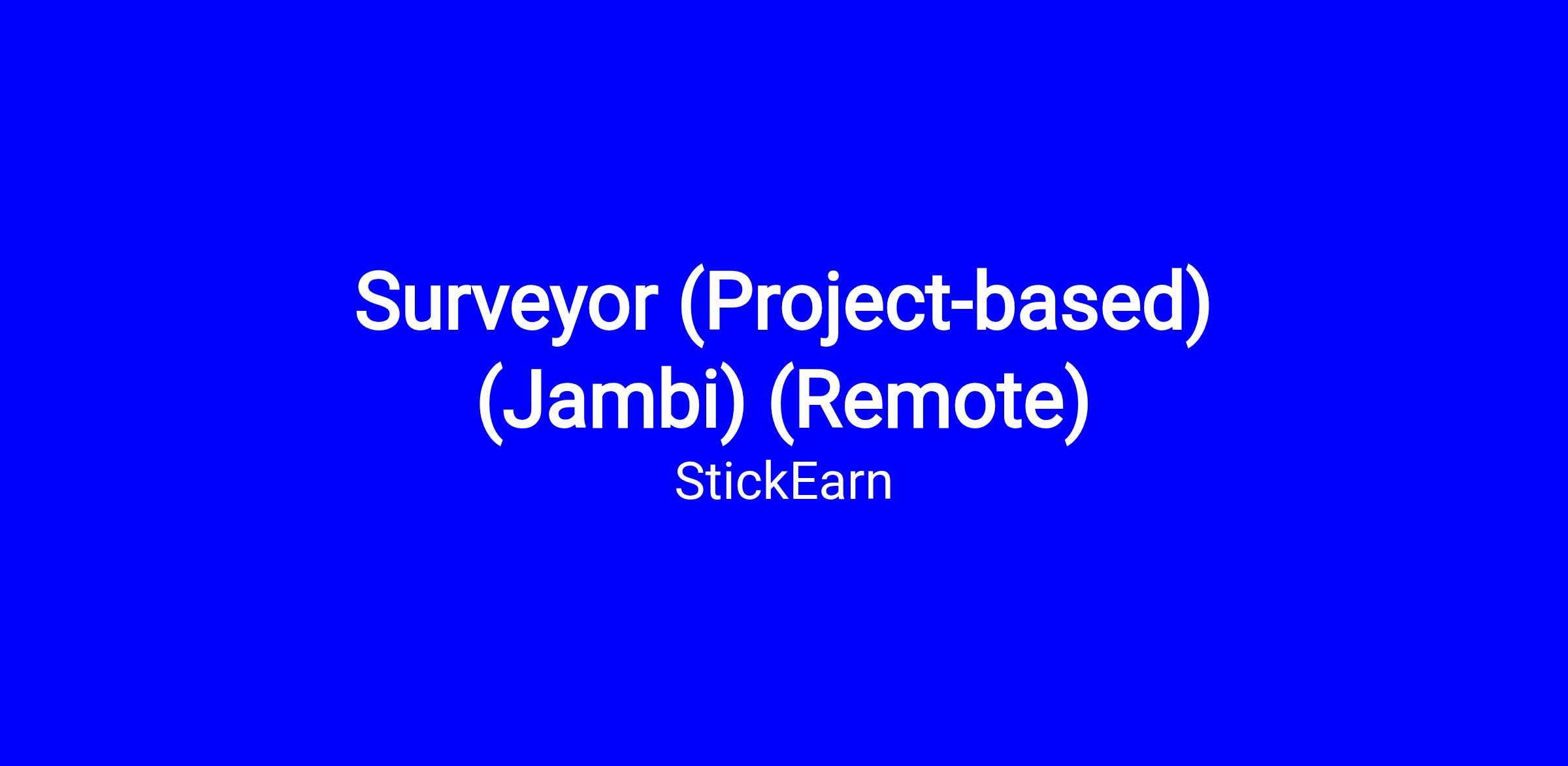 Surveyor (Project-based) (Jambi) (Remote)

StickEarn